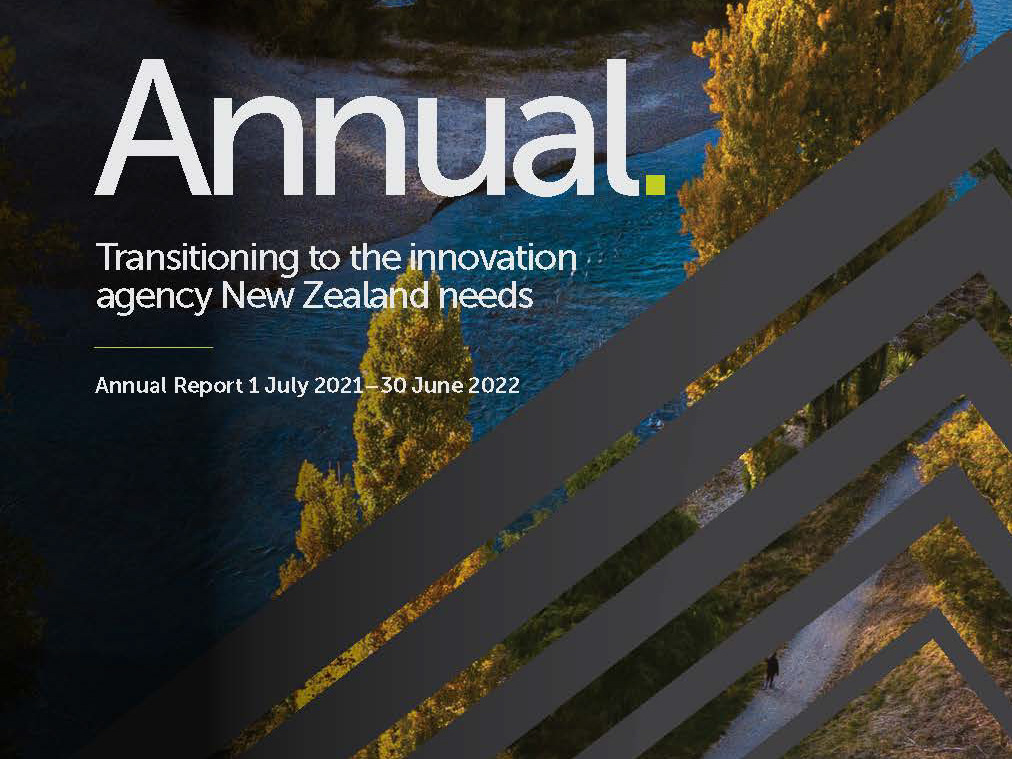 Annual.

Transitioning to the innovation agency New Zealand needs

Annual Report 1 July 2021–30 June 2022